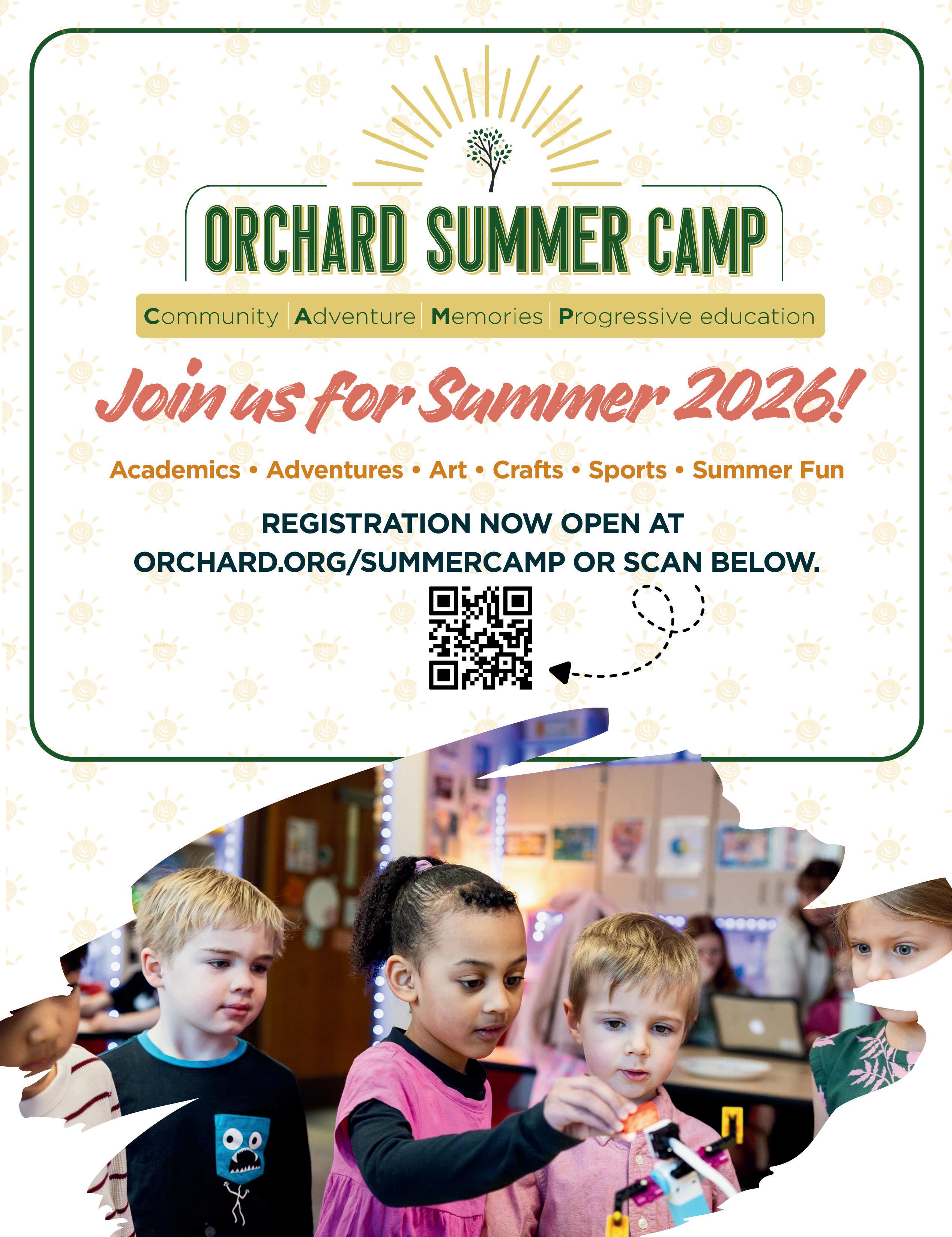 ORCHARD SUMMER CAMP

Community | Adventure | Memories | Progressive education

Join us for Summer 2026!

Academics • Adventures • Art • Crafts • Sports • Summer Fun

REGISTRATION NOW OPEN AT ORCHARD.ORG/SUMMERCAMP OR SCAN BELOW.